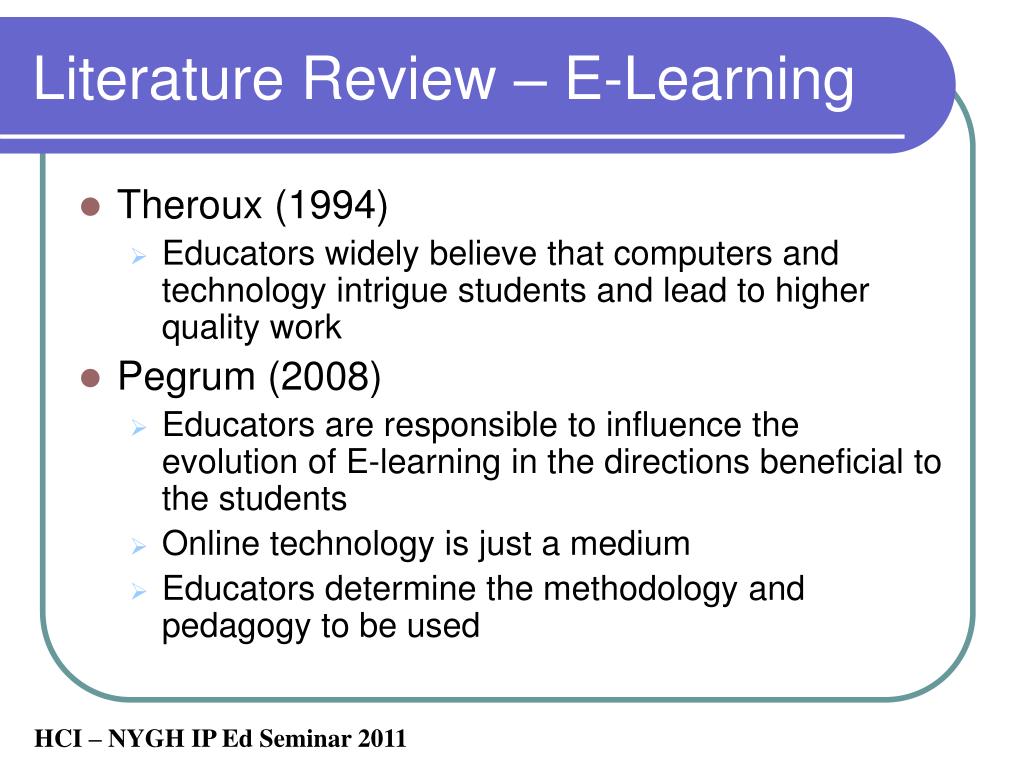 Literature Review – E-Learning

Theroux (1994)

Educators widely believe that computers and technology intrigue students and lead to higher quality work

Pegrum (2008)

Educators are responsible to influence the evolution of E-learning in the directions beneficial to the students

Online technology is just a medium

Educators determine the methodology and pedagogy to be used

HCI – NYGH IP Ed Seminar 2011